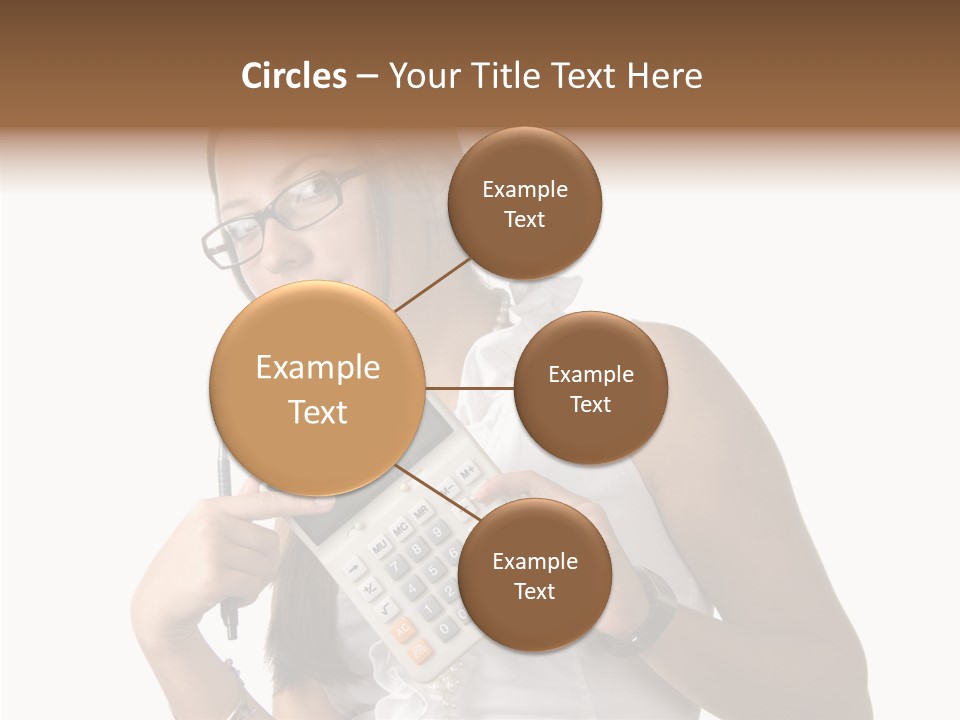 Circles – Your Title Text Here

Example Text

Example Text

Example Text

Example Text